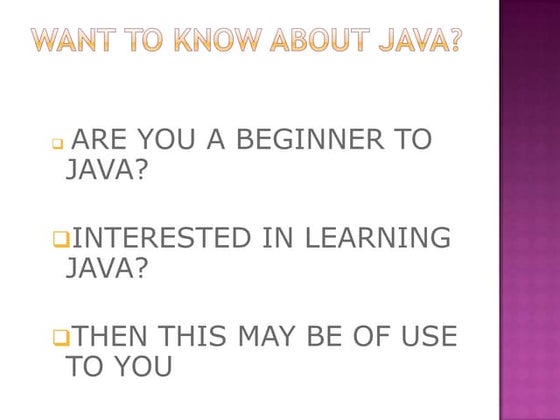 WANT TO KNOW ABOUT JAVA?

ARE YOU A BEGINNER TO JAVA?

INTERESTED IN LEARNING JAVA?

THEN THIS MAY BE OF USE TO YOU